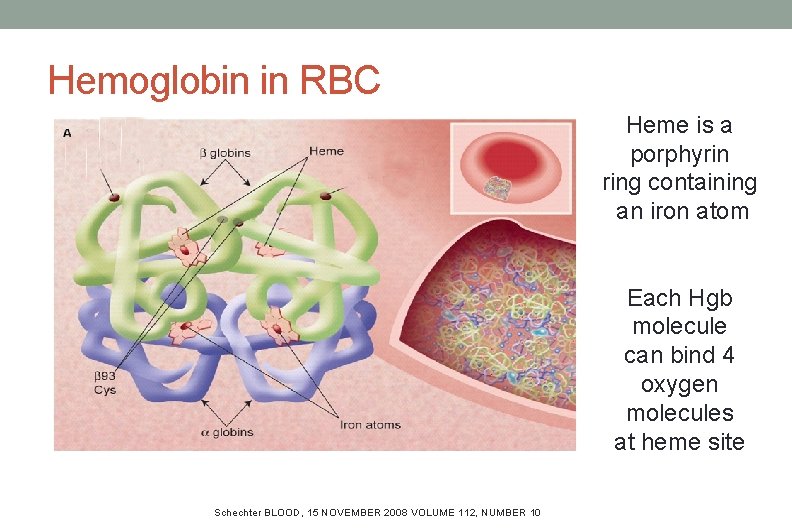 Hemoglobin in RBC

A

β globins

Heme

β93 Cys

α globins

Iron atoms

Heme is a porphyrin ring containing an iron atom

Each Hgb molecule can bind 4 oxygen molecules at heme site

Schechter BLOOD, 15 NOVEMBER 2008 VOLUME 112, NUMBER 10